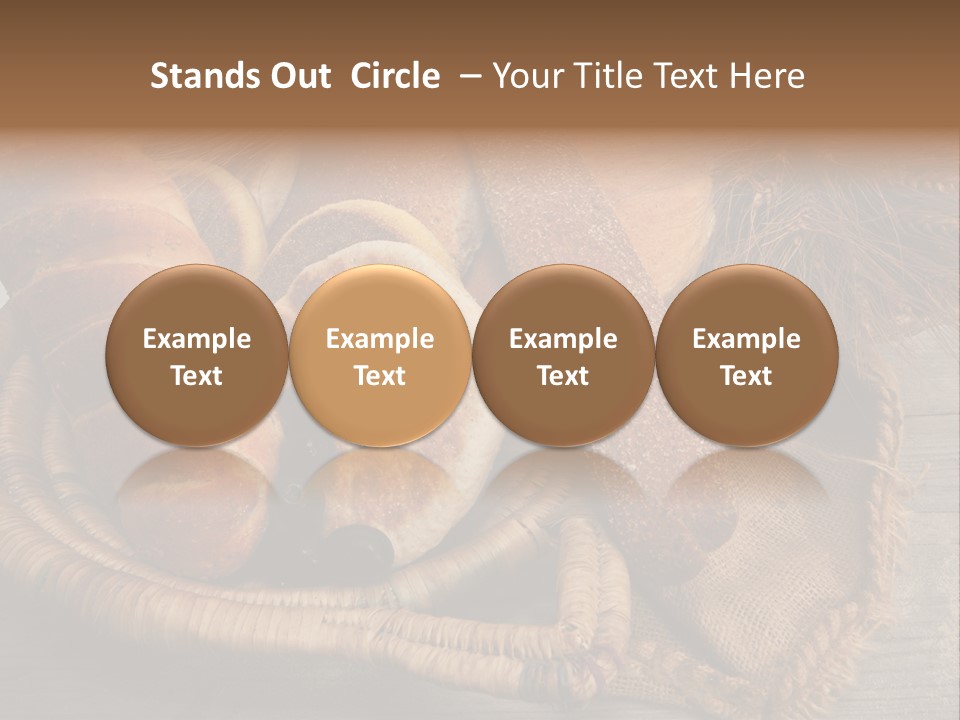 Stands Out Circle – Your Title Text Here

Example Text

Example Text

Example Text

Example Text